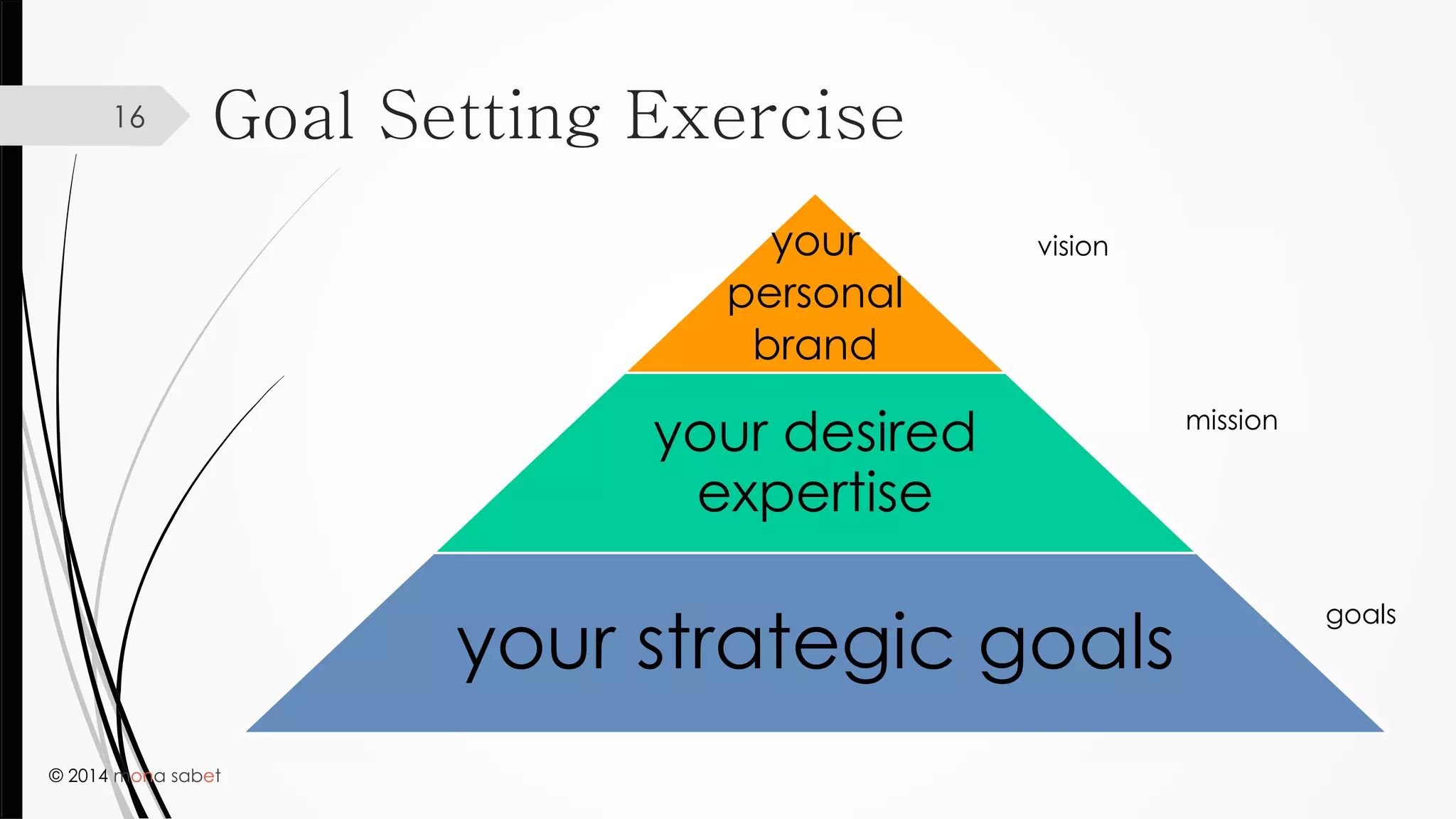 16

Goal Setting Exercise

your personal brand

vision

your desired expertise

mission

your strategic goals

goals

© 2014 mona sabet